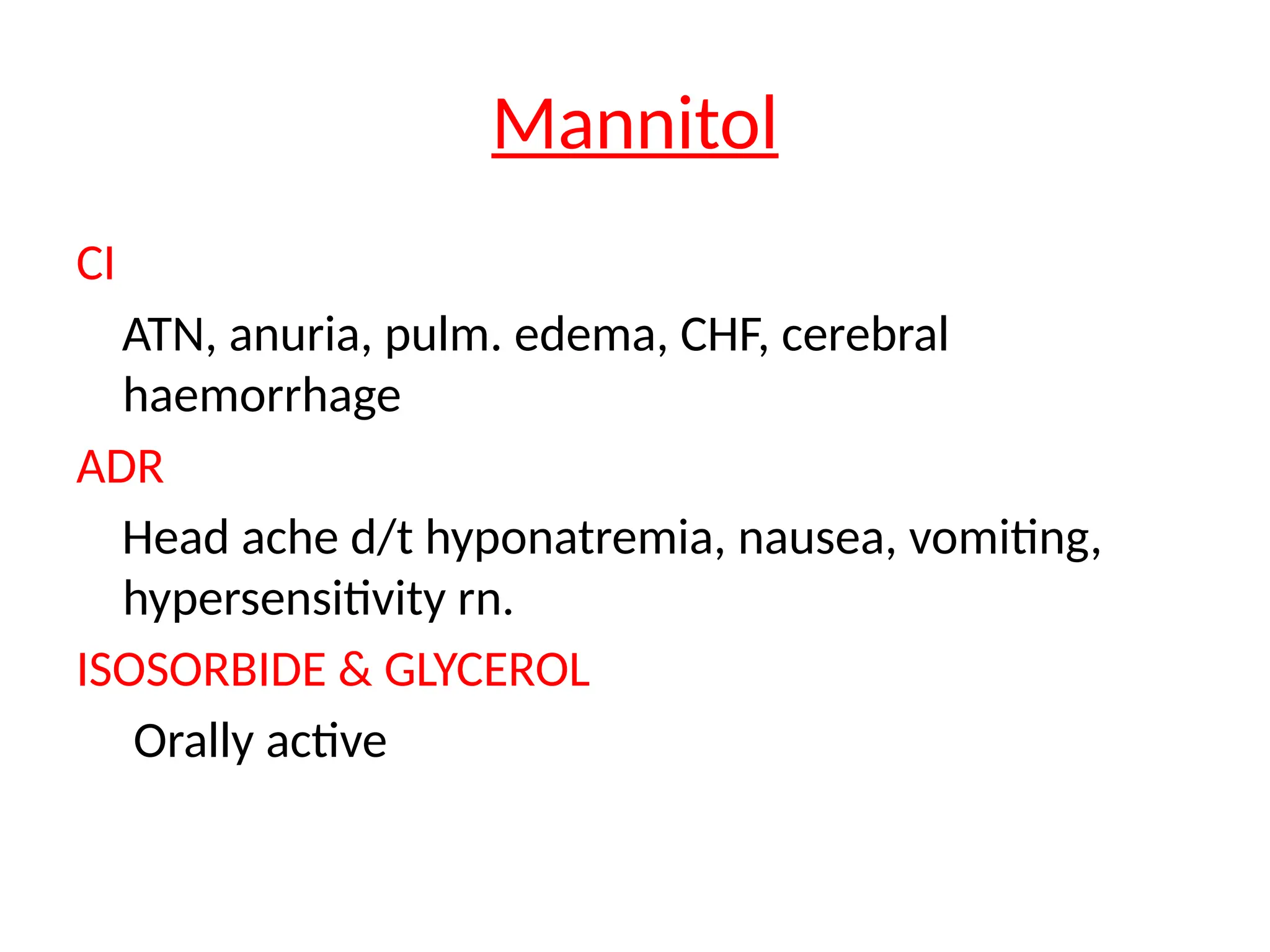 Mannitol

CI

ATN, anuria, pulm. edema, CHF, cerebral haemorrhage

ADR

Head ache d/t hyponatremia, nausea, vomiting, hypersensitivity rn.

ISOSORBIDE & GLYCEROL

Orally active